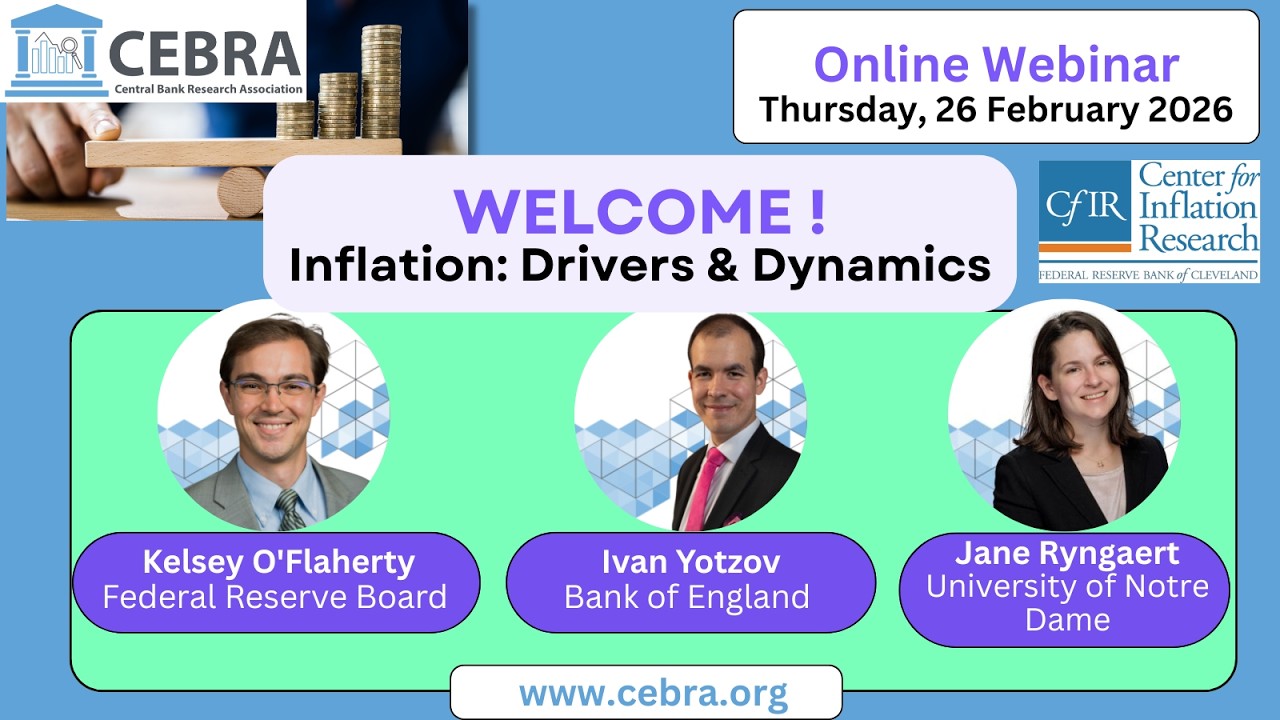 CEBRA
Central Bank Research Association

Online Webinar
Thursday, 26 February 2026

WELCOME !
Inflation: Drivers & Dynamics

CfIR Center for Inflation Research
FEDERAL RESERVE BANK of CLEVELAND

Kelsey O'Flaherty
Federal Reserve Board

Ivan Yotzov
Bank of England

Jane Ryngaert
University of Notre Dame

www.cebra.org